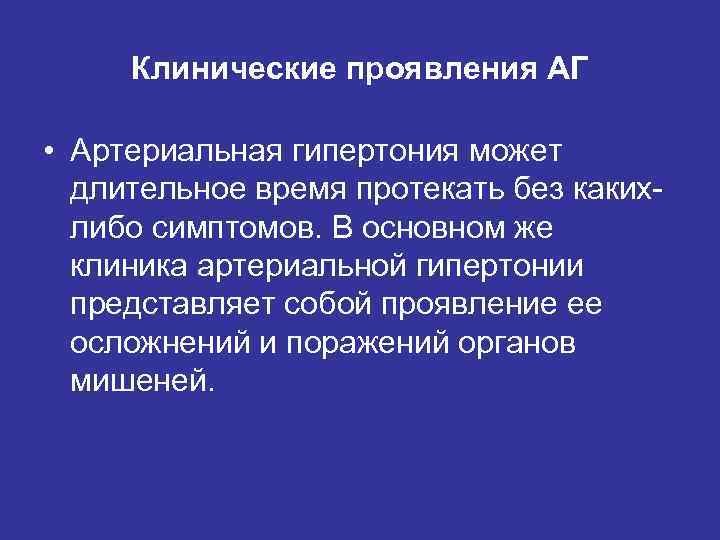 Клинические проявления АГ

• Артериальная гипертония может длительное время протекать без каких-либо симптомов. В основном же клиника артериальной гипертонии представляет собой проявление ее осложнений и поражений органов мишеней.